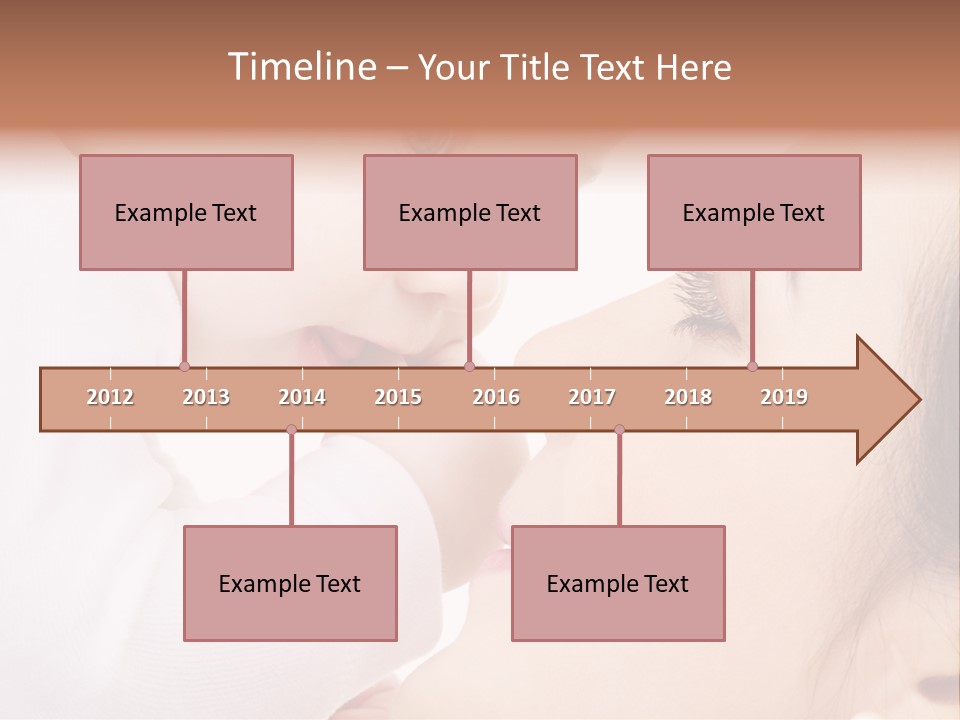 Timeline – Your Title Text Here

Example Text

Example Text

Example Text

2012 2013 2014 2015 2016 2017 2018 2019

Example Text

Example Text